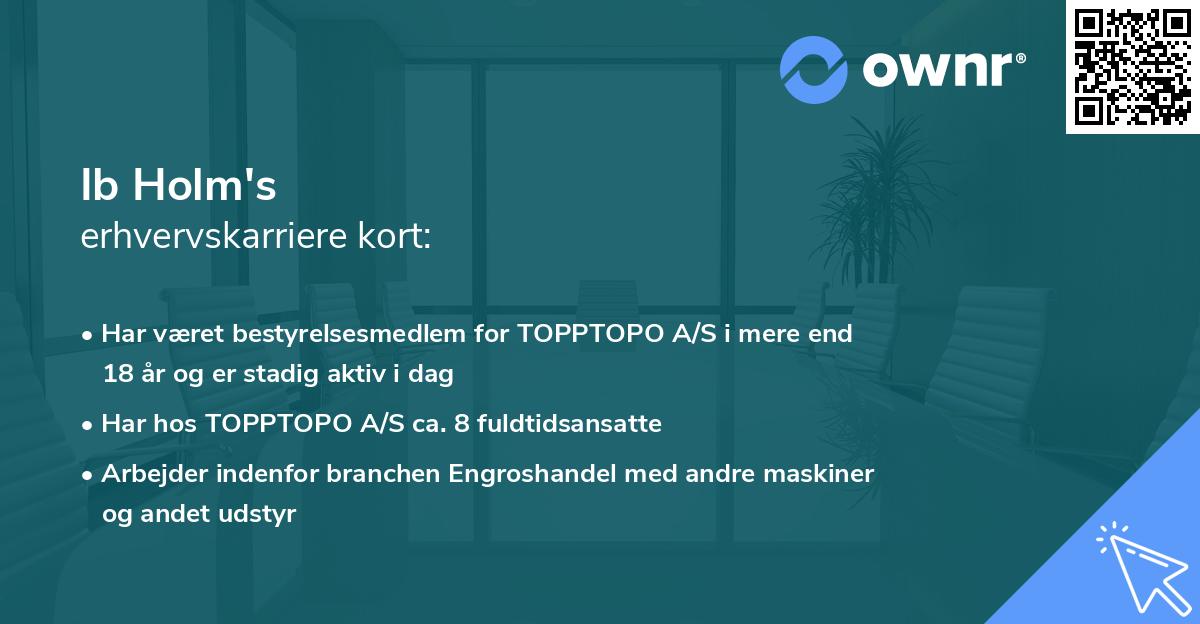 ownr®

Ib Holm's
erhvervskarriere kort:

• Har været bestyrelsesmedlem for TOPPTOPO A/S i mere end 18 år og er stadig aktiv i dag
• Har hos TOPPTOPO A/S ca. 8 fuldtidsansatte
• Arbejder indenfor branchen Engroshandel med andre maskiner og andet udstyr